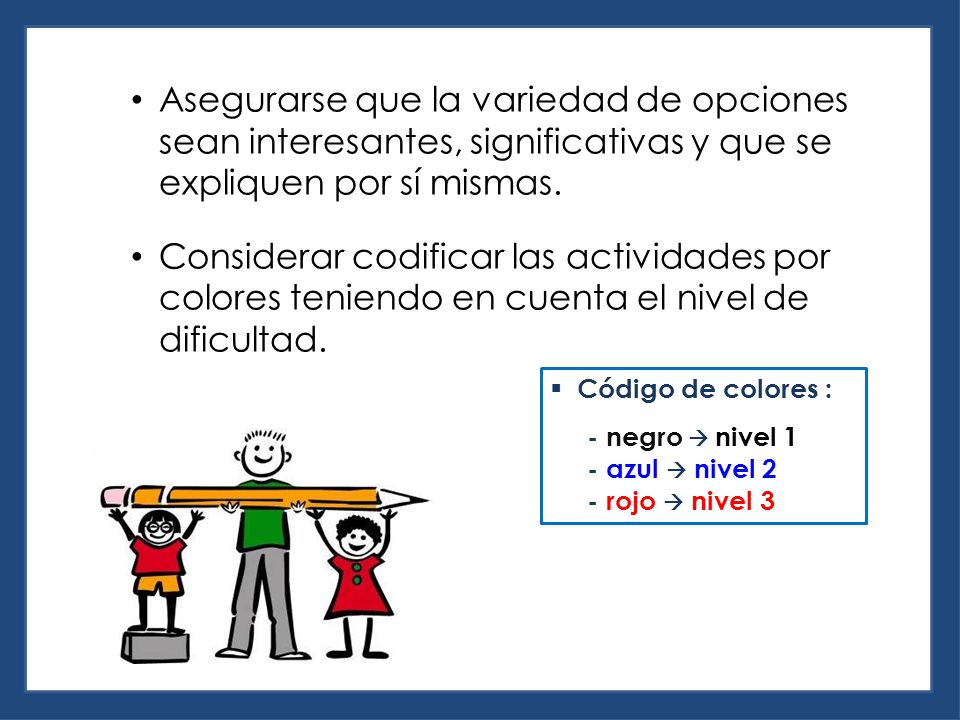 • Asegurarse que la variedad de opciones sean interesantes, significativas y que se expliquen por sí mismas.

• Considerar codificar las actividades por colores teniendo en cuenta el nivel de dificultad.

▪ Código de colores :

- negro → nivel 1
- azul → nivel 2
- rojo → nivel 3